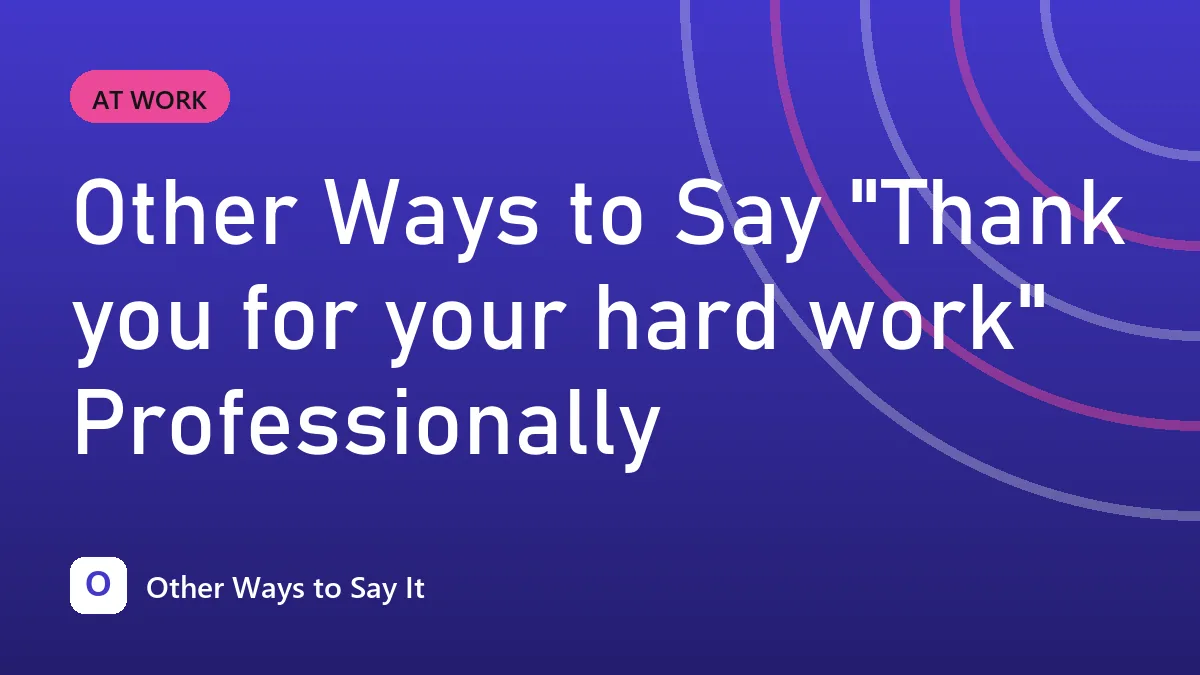 AT WORK

Other Ways to Say "Thank you for your hard work" Professionally

O

Other Ways to Say It